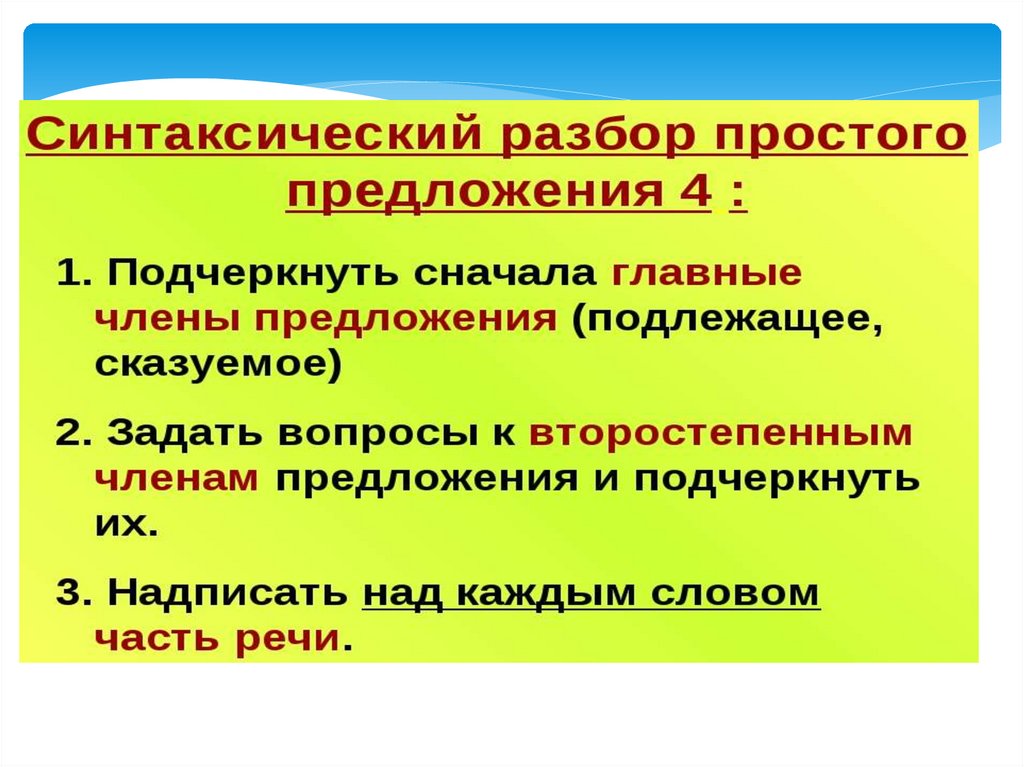 Синтаксический разбор простого предложения 4 :

1. Подчеркнуть сначала главные члены предложения (подлежащее, сказуемое)

2. Задать вопросы к второстепенным членам предложения и подчеркнуть их.

3. Надписать над каждым словом часть речи.